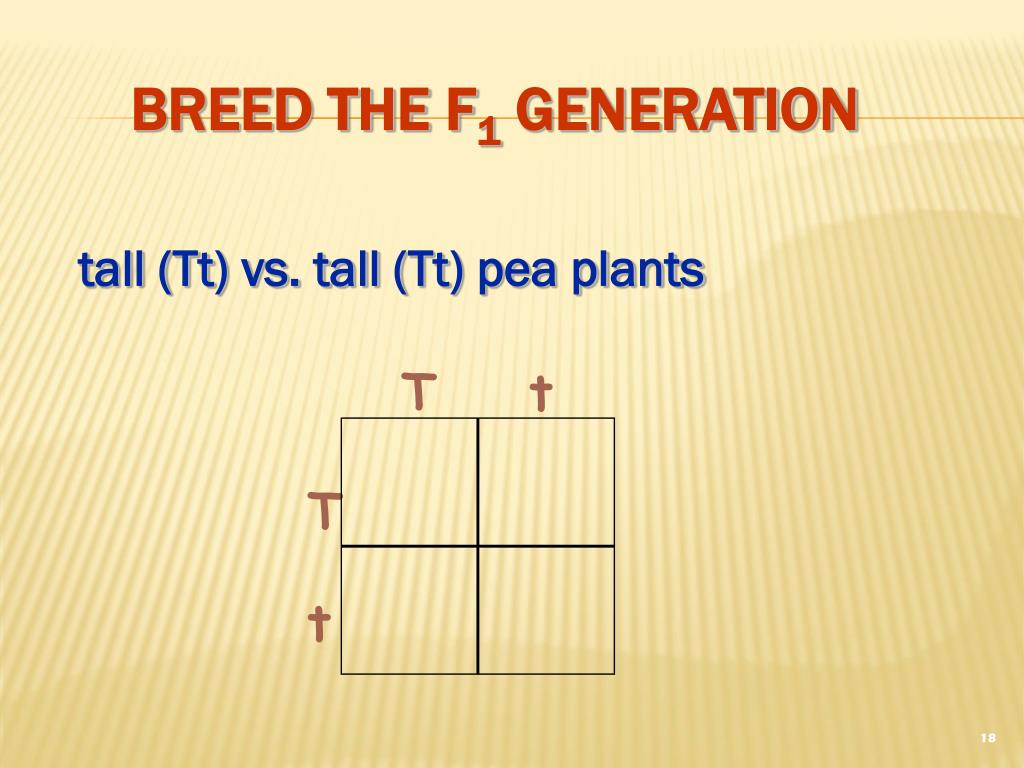 BREED THE $F_1$ GENERATION

tall (Tt) vs. tall (Tt) pea plants

|   | T | t |
|---|---|---|
| T |   |   |
| t |   |   |

18